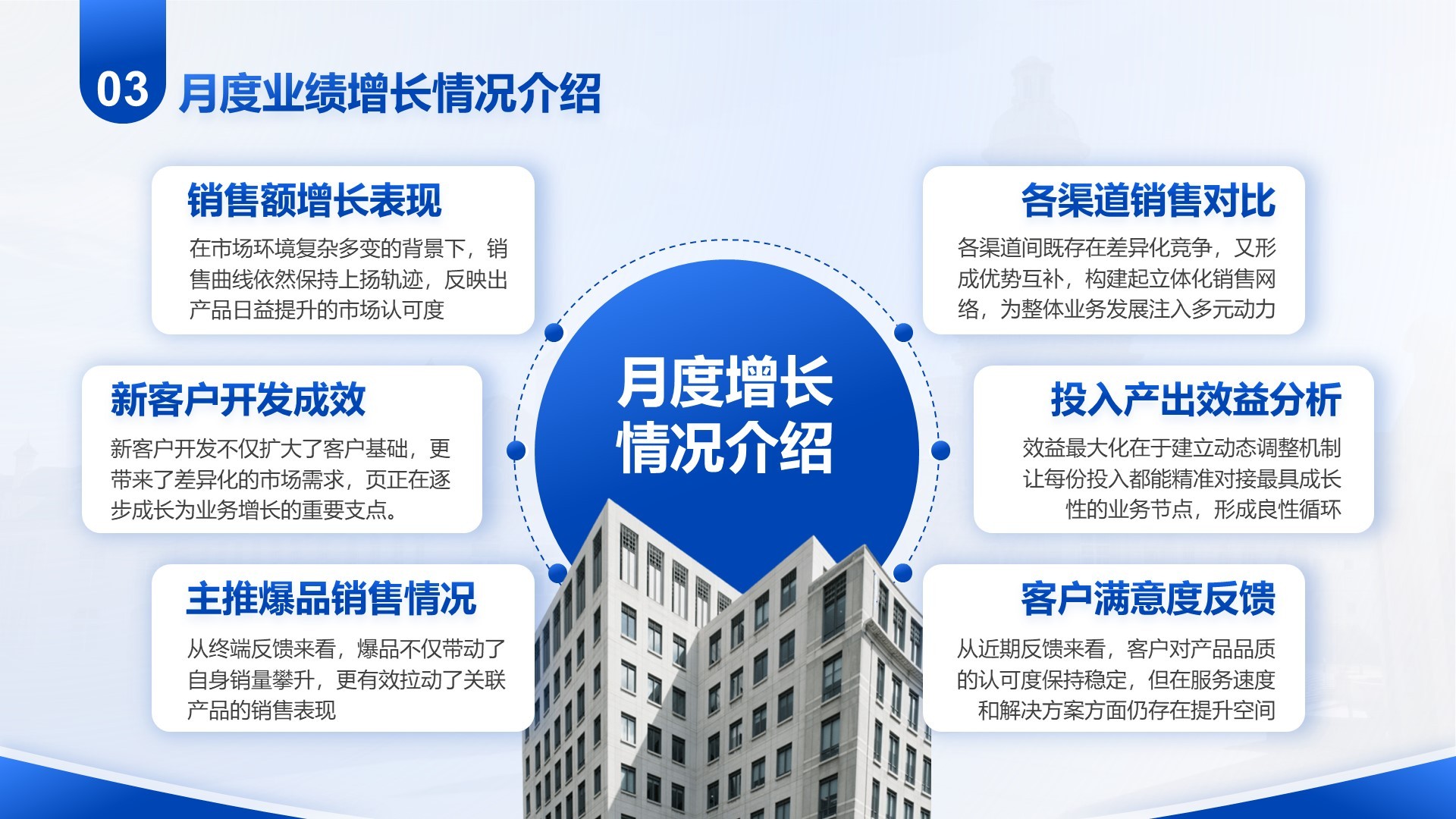 03 月度业绩增长情况介绍

销售额增长表现
在市场环境复杂多变的背景下，销售曲线依然保持上扬轨迹，反映出产品日益提升的市场认可度

新客户开发成效
新客户开发不仅扩大了客户基础，更带来了差异化的市场需求，页正在逐步成长为业务增长的重要支点。

主推爆品销售情况
从终端反馈来看，爆品不仅带动了自身销量攀升，更有效拉动了关联产品的销售表现

月度增长情况介绍

各渠道销售对比
各渠道间既存在差异化竞争，又形成优势互补，构建起立体化销售网络，为整体业务发展注入多元动力

投入产出效益分析
效益最大化在于建立动态调整机制让每份投入都能精准对接最具成长性的业务节点，形成良性循环

客户满意度反馈
从近期反馈来看，客户对产品品质的认可度保持稳定，但在服务速度和解决方案方面仍存在提升空间